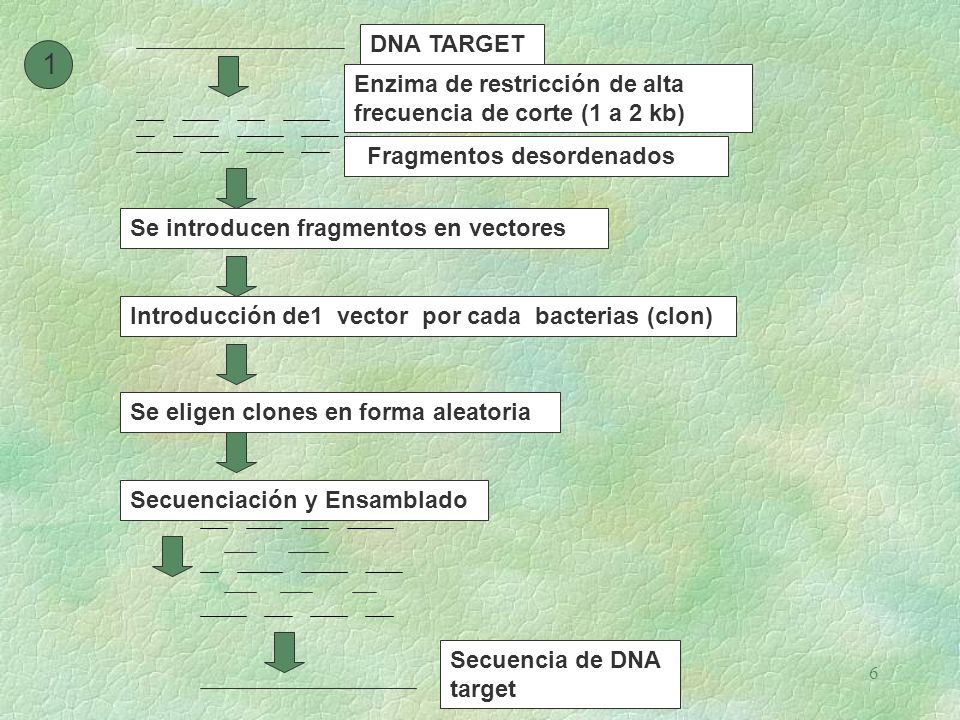 1

DNA TARGET

Enzima de restricción de alta frecuencia de corte (1 a 2 kb)

Fragmentos desordenados

Se introducen fragmentos en vectores

Introducción de1 vector por cada bacterias (clon)

Se eligen clones en forma aleatoria

Secuenciación y Ensamblado

Secuencia de DNA target

6